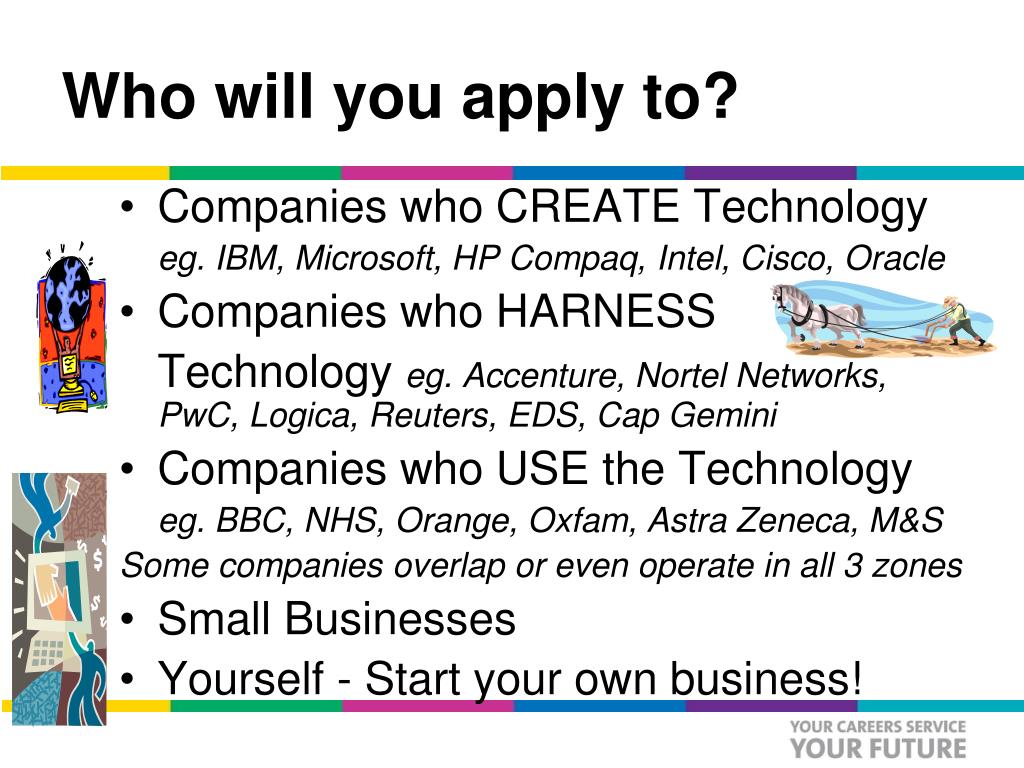 Who will you apply to?

• Companies who CREATE Technology
eg. IBM, Microsoft, HP Compaq, Intel, Cisco, Oracle
• Companies who HARNESS Technology eg. Accenture, Nortel Networks, PwC, Logica, Reuters, EDS, Cap Gemini
• Companies who USE the Technology
eg. BBC, NHS, Orange, Oxfam, Astra Zeneca, M&S
Some companies overlap or even operate in all 3 zones
• Small Businesses
• Yourself - Start your own business!

YOUR CAREERS SERVICE
YOUR FUTURE